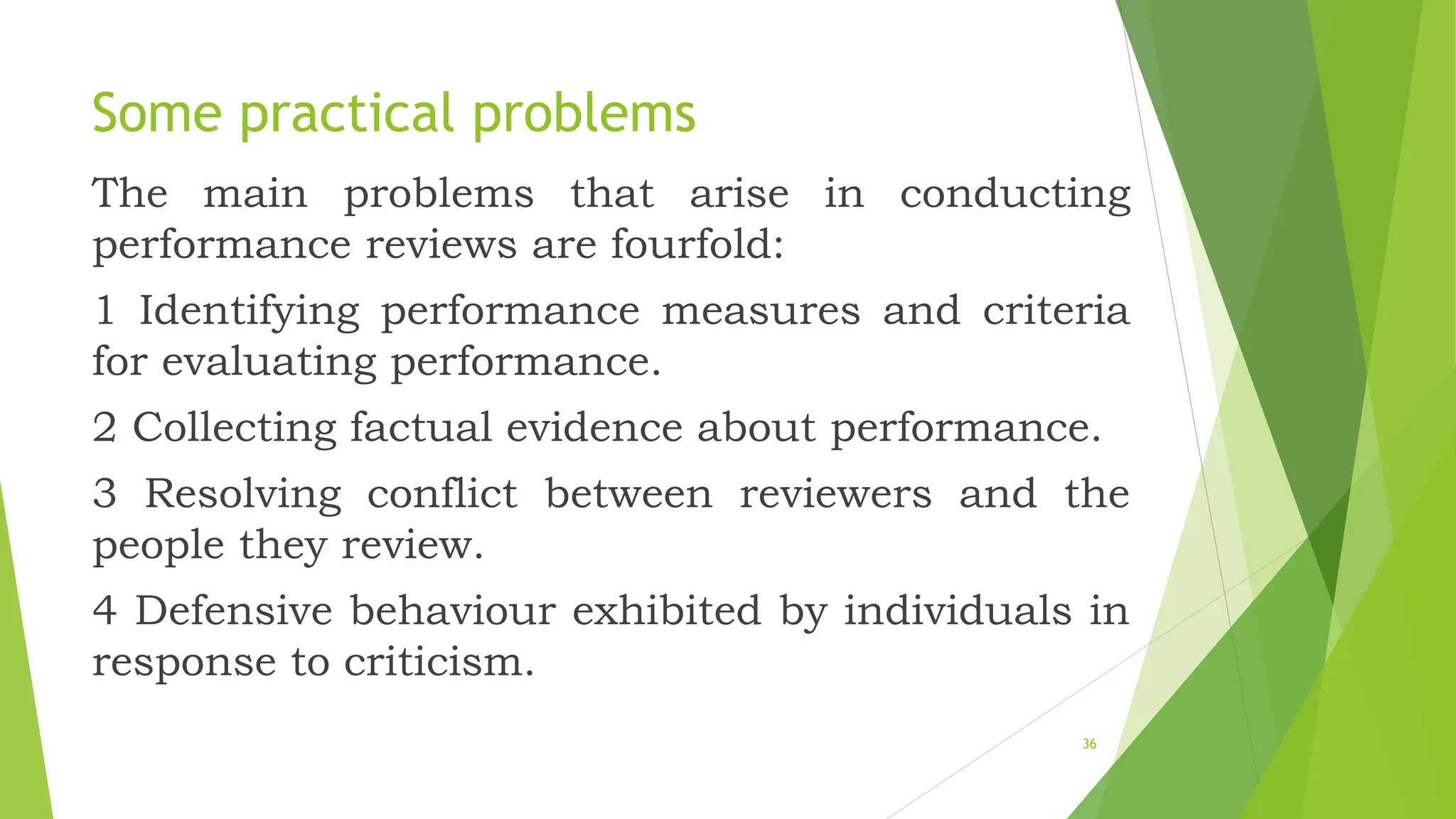 Some practical problems

The main problems that arise in conducting performance reviews are fourfold:

1 Identifying performance measures and criteria for evaluating performance.

2 Collecting factual evidence about performance.

3 Resolving conflict between reviewers and the people they review.

4 Defensive behaviour exhibited by individuals in response to criticism.

36